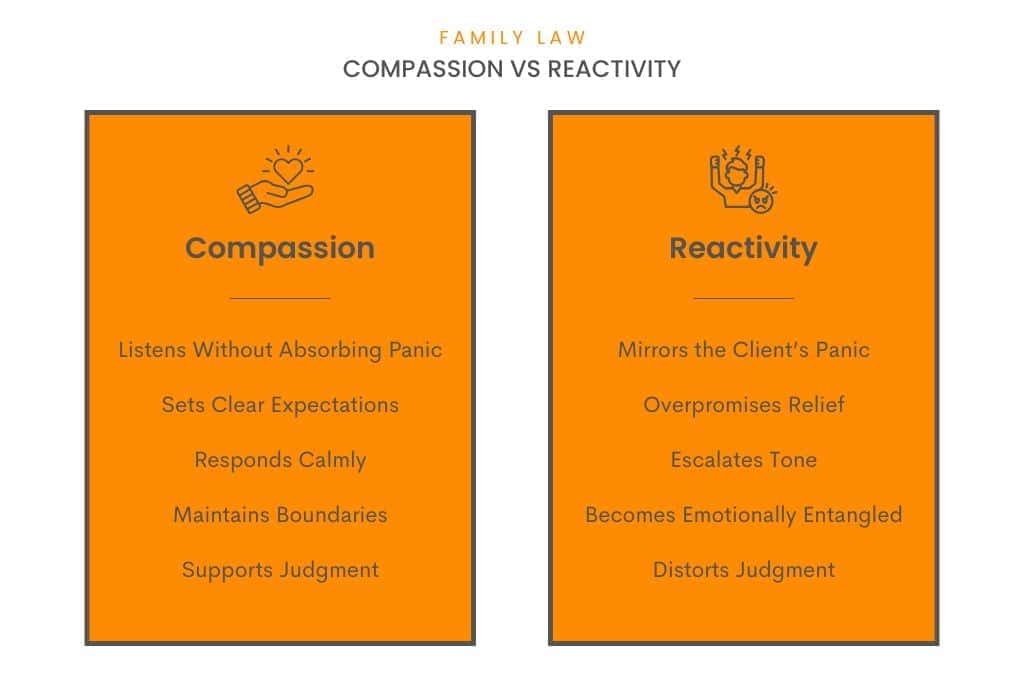 FAMILY LAW

COMPASSION VS REACTIVITY

Compassion

Listens Without Absorbing Panic

Sets Clear Expectations

Responds Calmly

Maintains Boundaries

Supports Judgment

Reactivity

Mirrors the Client's Panic

Overpromises Relief

Escalates Tone

Becomes Emotionally Entangled

Distorts Judgment